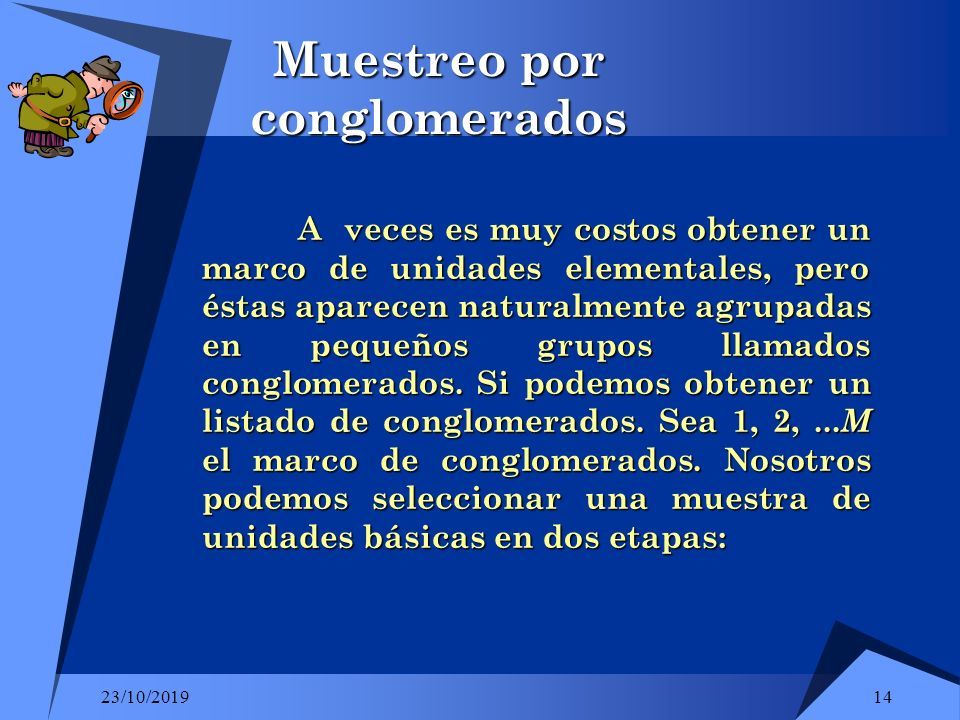 Muestreo por conglomerados

A veces es muy costos obtener un marco de unidades elementales, pero éstas aparecen naturalmente agrupadas en pequeños grupos llamados conglomerados. Si podemos obtener un listado de conglomerados. Sea 1, 2, ...$M$ el marco de conglomerados. Nosotros podemos seleccionar una muestra de unidades básicas en dos etapas:

23/10/2019

14